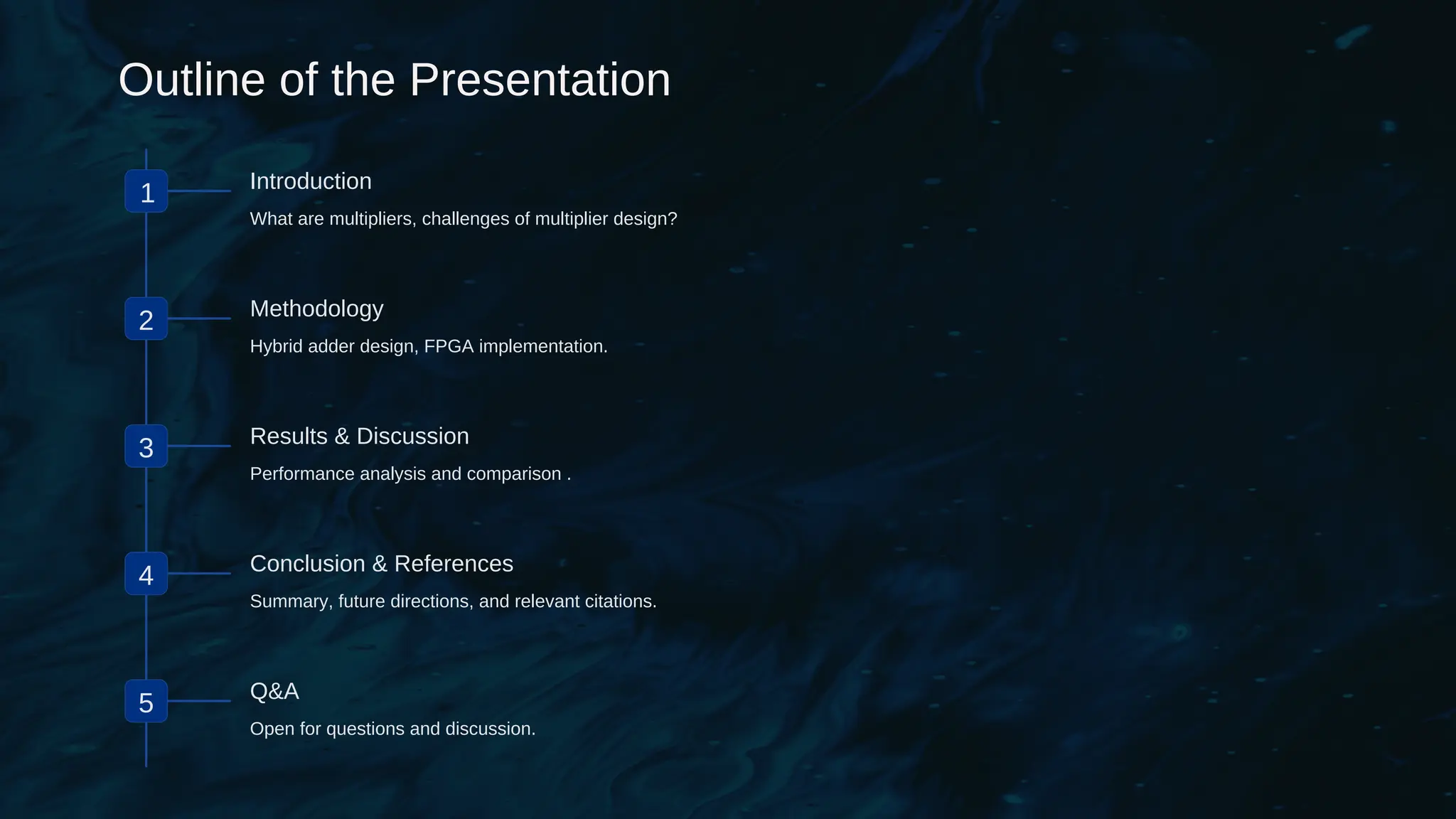 Outline of the Presentation

1

Introduction

What are multipliers, challenges of multiplier design?

2

Methodology

Hybrid adder design, FPGA implementation.

3

Results & Discussion

Performance analysis and comparison .

4

Conclusion & References

Summary, future directions, and relevant citations.

5

Q&A

Open for questions and discussion.